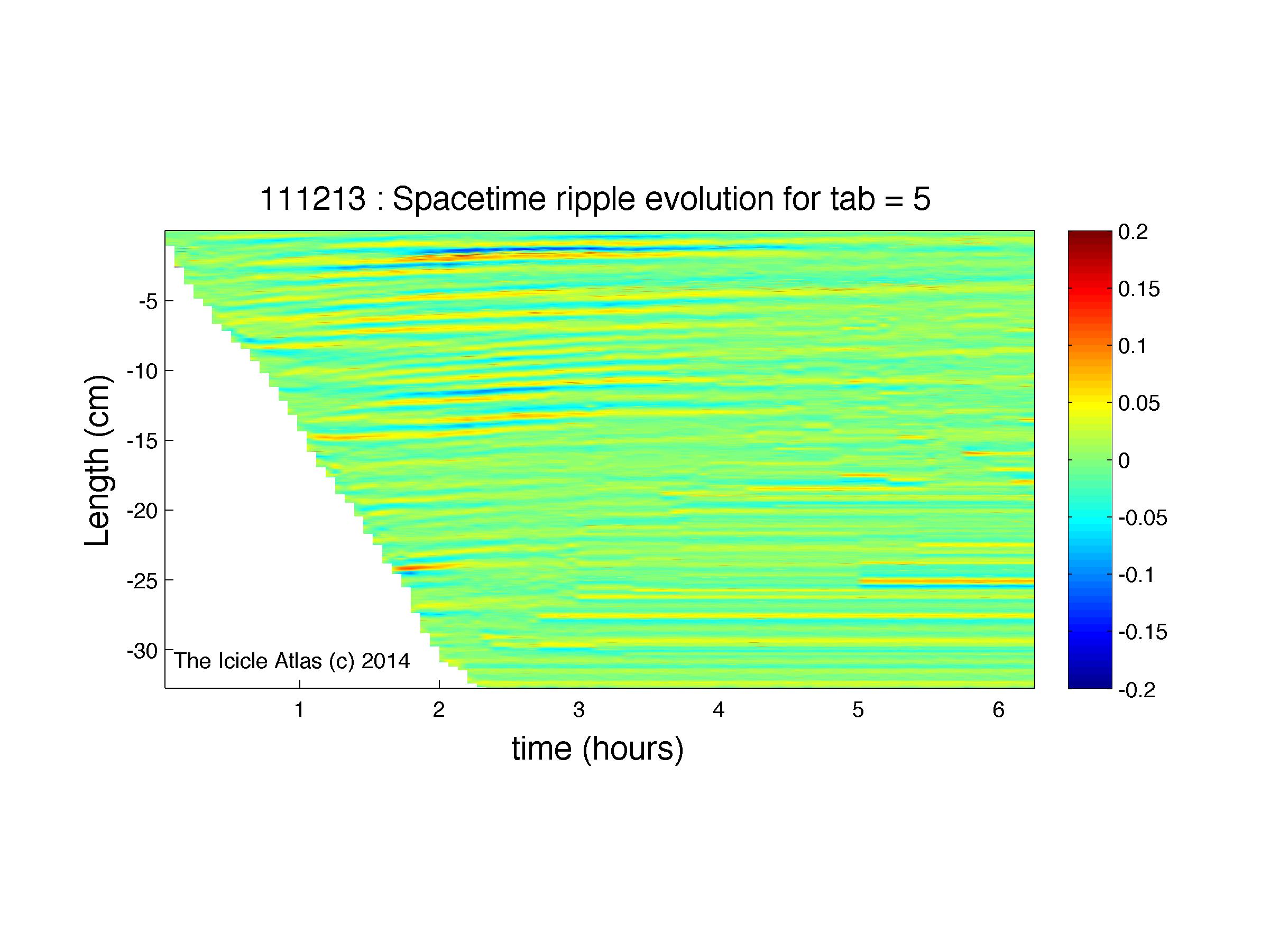 111213 : Spacetime ripple evolution for tab = 5

Length (cm)

-5
-10
-15
-20
-25
-30

The Icicle Atlas (c) 2014

1
2
3
4
5
6

time (hours)

0.2
0.15
0.1
0.05
0
-0.05
-0.1
-0.15
-0.2